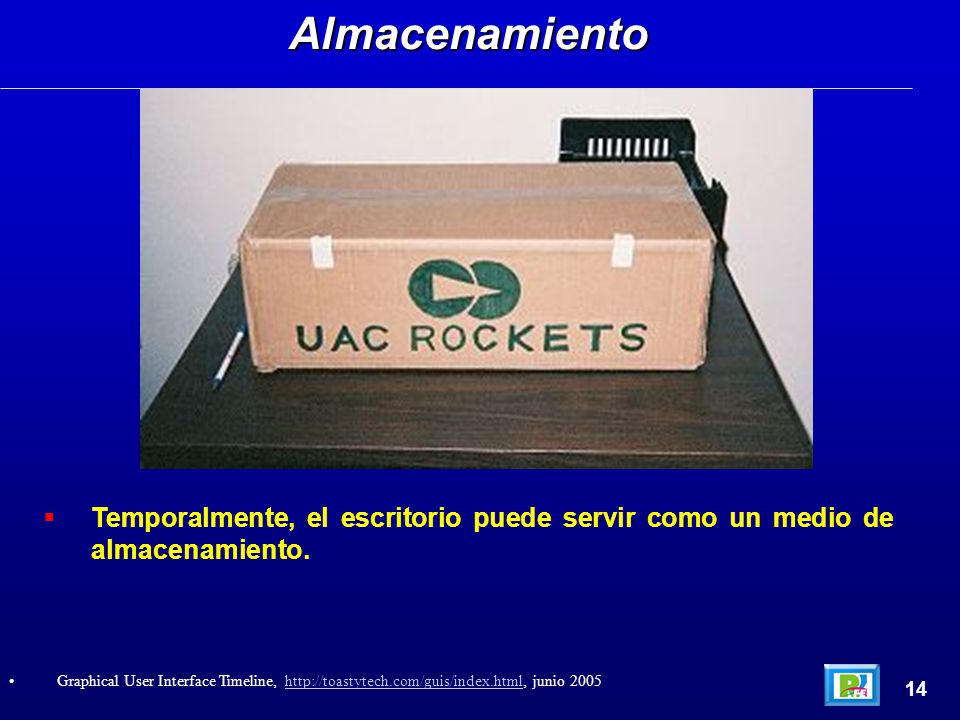 Almacenamiento

UAC ROCKETS

▪ Temporalmente, el escritorio puede servir como un medio de almacenamiento.

• Graphical User Interface Timeline, http://toastytech.com/guis/index.html, junio 2005

14